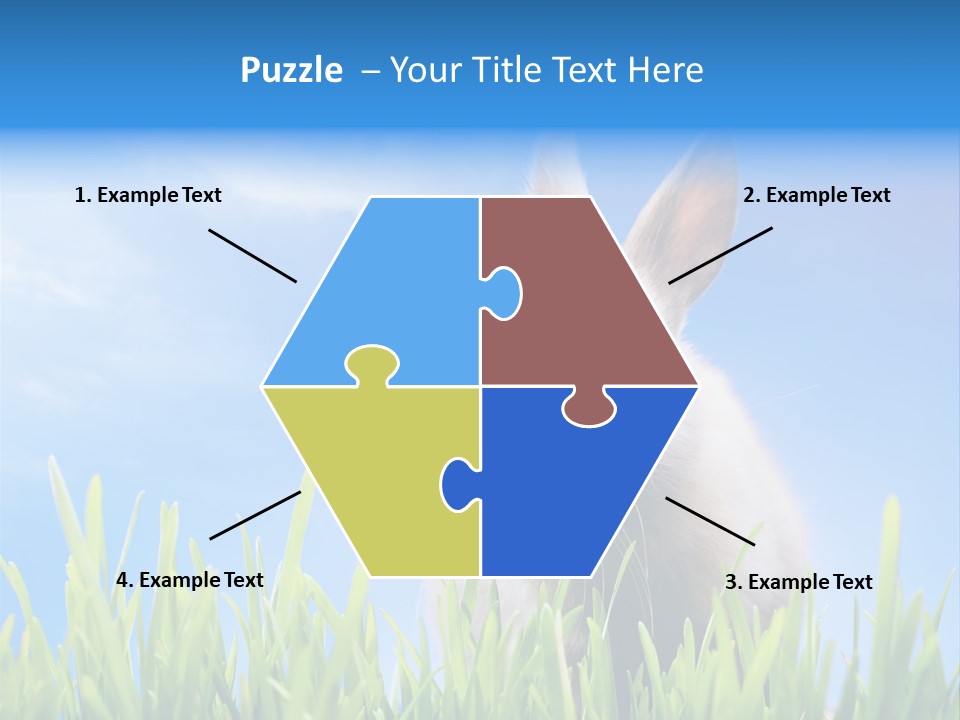 Puzzle – Your Title Text Here

1. Example Text

2. Example Text

4. Example Text

3. Example Text